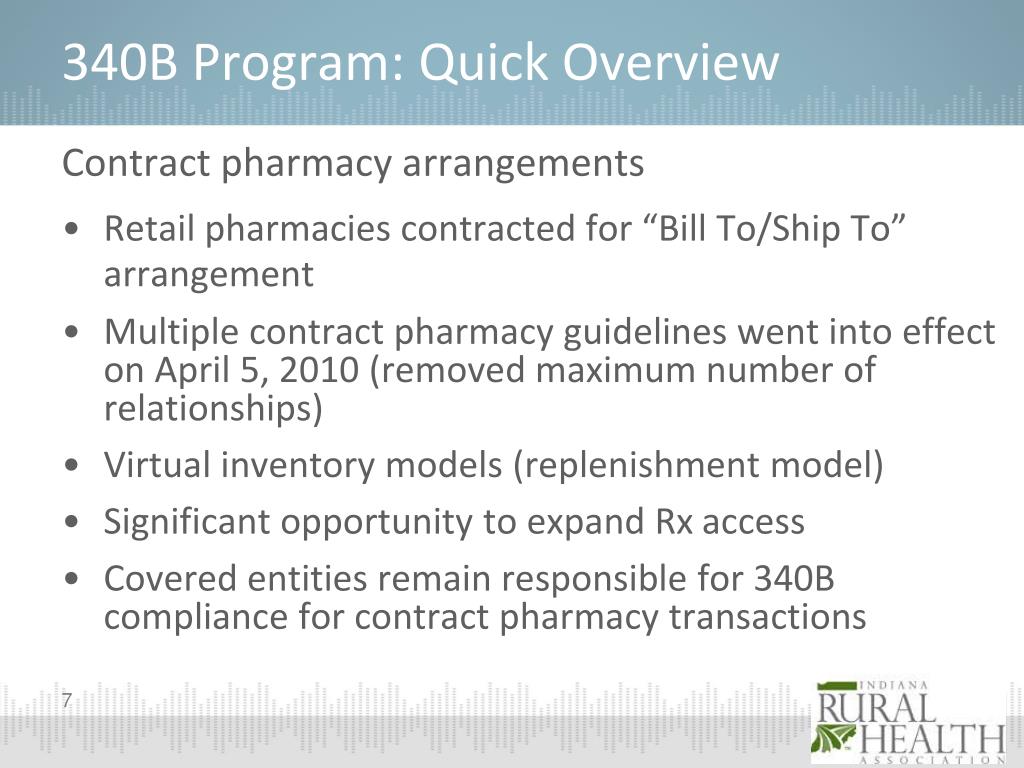 340B Program: Quick Overview

Contract pharmacy arrangements

• Retail pharmacies contracted for “Bill To/Ship To” arrangement
• Multiple contract pharmacy guidelines went into effect on April 5, 2010 (removed maximum number of relationships)
• Virtual inventory models (replenishment model)
• Significant opportunity to expand Rx access
• Covered entities remain responsible for 340B compliance for contract pharmacy transactions

7

INDIANA RURAL HEALTH ASSOCIATION